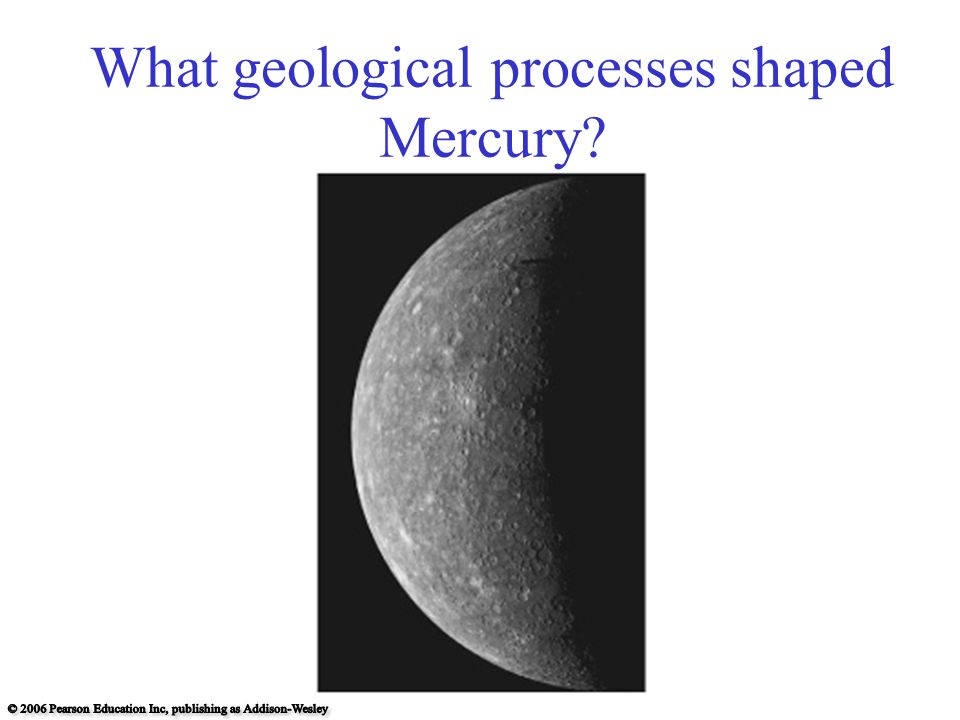 What geological processes shaped Mercury?

© 2006 Pearson Education Inc, publishing as Addison-Wesley